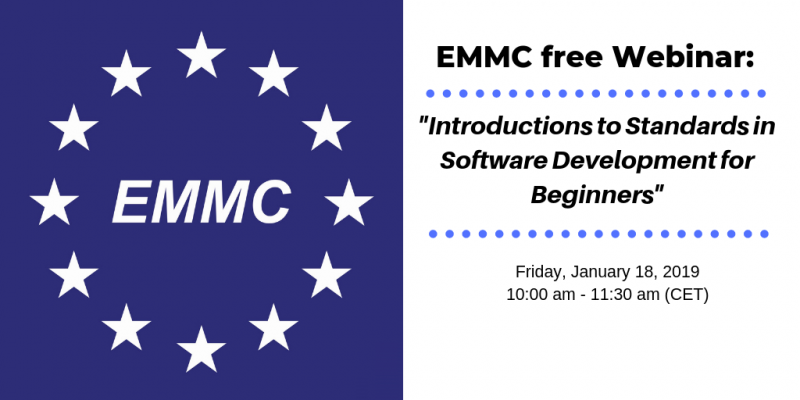 EMMC

EMMC free Webinar:

"Introductions to Standards in Software Development for Beginners"

Friday, January 18, 2019
10:00 am - 11:30 am (CET)